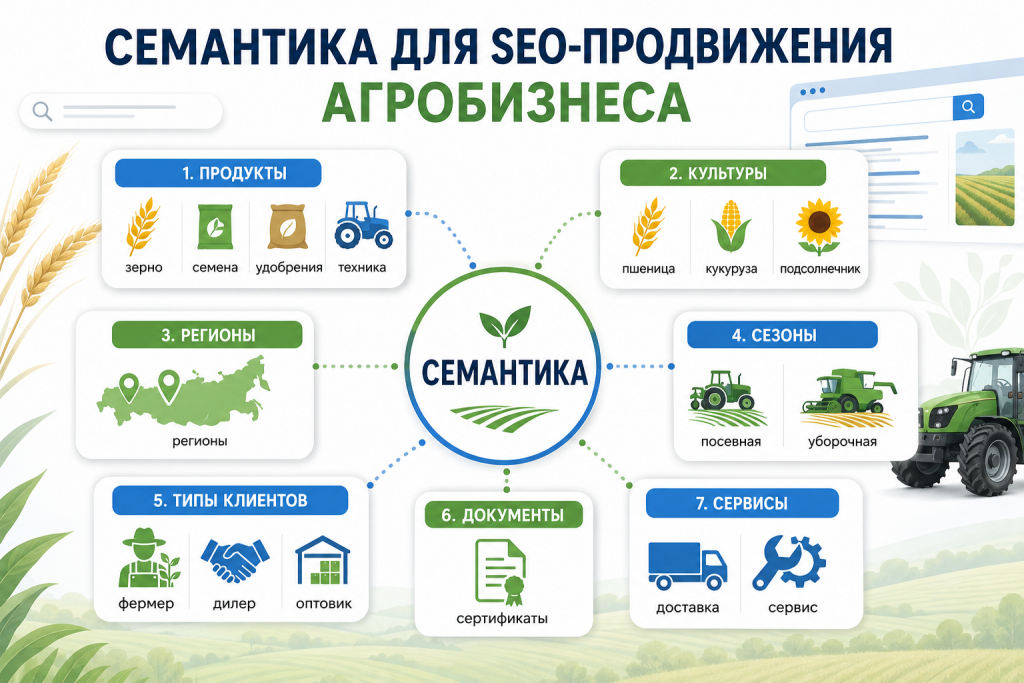 СЕМАНТИКА ДЛЯ SEO-ПРОДВИЖЕНИЯ
АГРОБИЗНЕСА

1. ПРОДУКТЫ
зерно
семена
удобрения
техника

2. КУЛЬТУРЫ
пшеница
кукуруза
подсолнечник

3. РЕГИОНЫ
регионы

СЕМАНТИКА

4. СЕЗОНЫ
посевная
уборочная

5. ТИПЫ КЛИЕНТОВ
фермер
дилер
оптовик

6. ДОКУМЕНТЫ
сертификаты

7. СЕРВИСЫ
доставка
сервис